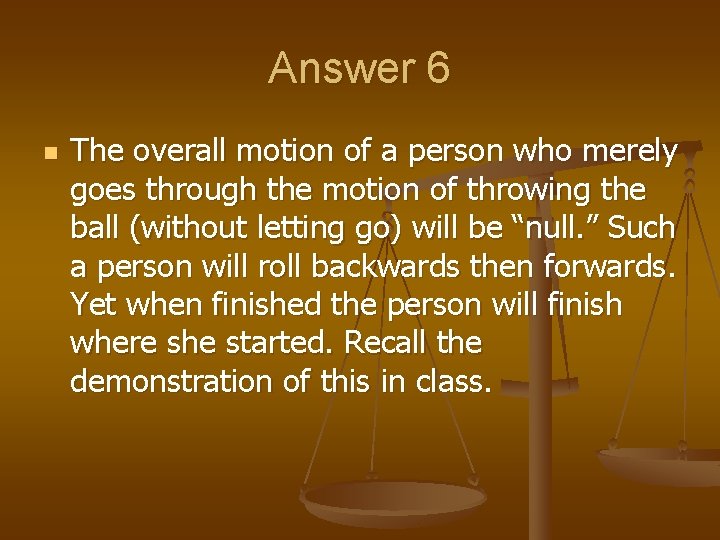 Answer 6

The overall motion of a person who merely goes through the motion of throwing the ball (without letting go) will be “null.” Such a person will roll backwards then forwards. Yet when finished the person will finish where she started. Recall the demonstration of this in class.